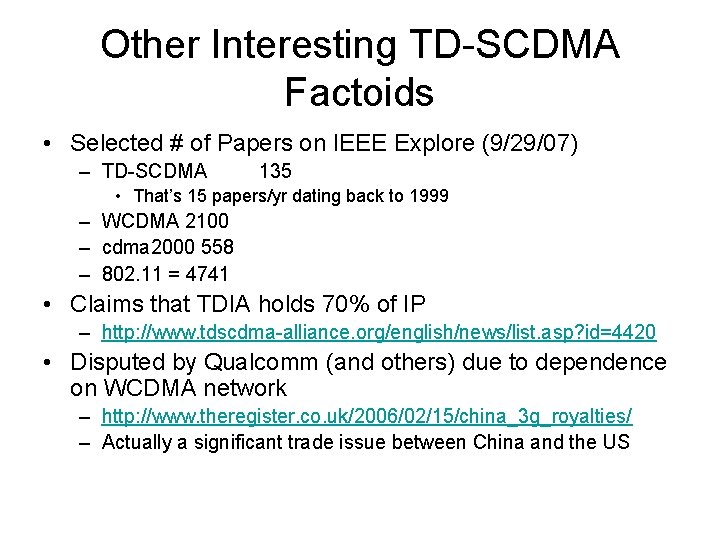 Other Interesting TD-SCDMA Factoids

• Selected # of Papers on IEEE Explore (9/29/07)
  – TD-SCDMA 135
    • That's 15 papers/yr dating back to 1999
  – WCDMA 2100
  – cdma2000 558
  – 802.11 = 4741
• Claims that TDIA holds 70% of IP
  – http://www.tdscdma-alliance.org/english/news/list.asp?id=4420
• Disputed by Qualcomm (and others) due to dependence on WCDMA network
  – http://www.theregister.co.uk/2006/02/15/china_3g_royalties/
  – Actually a significant trade issue between China and the US